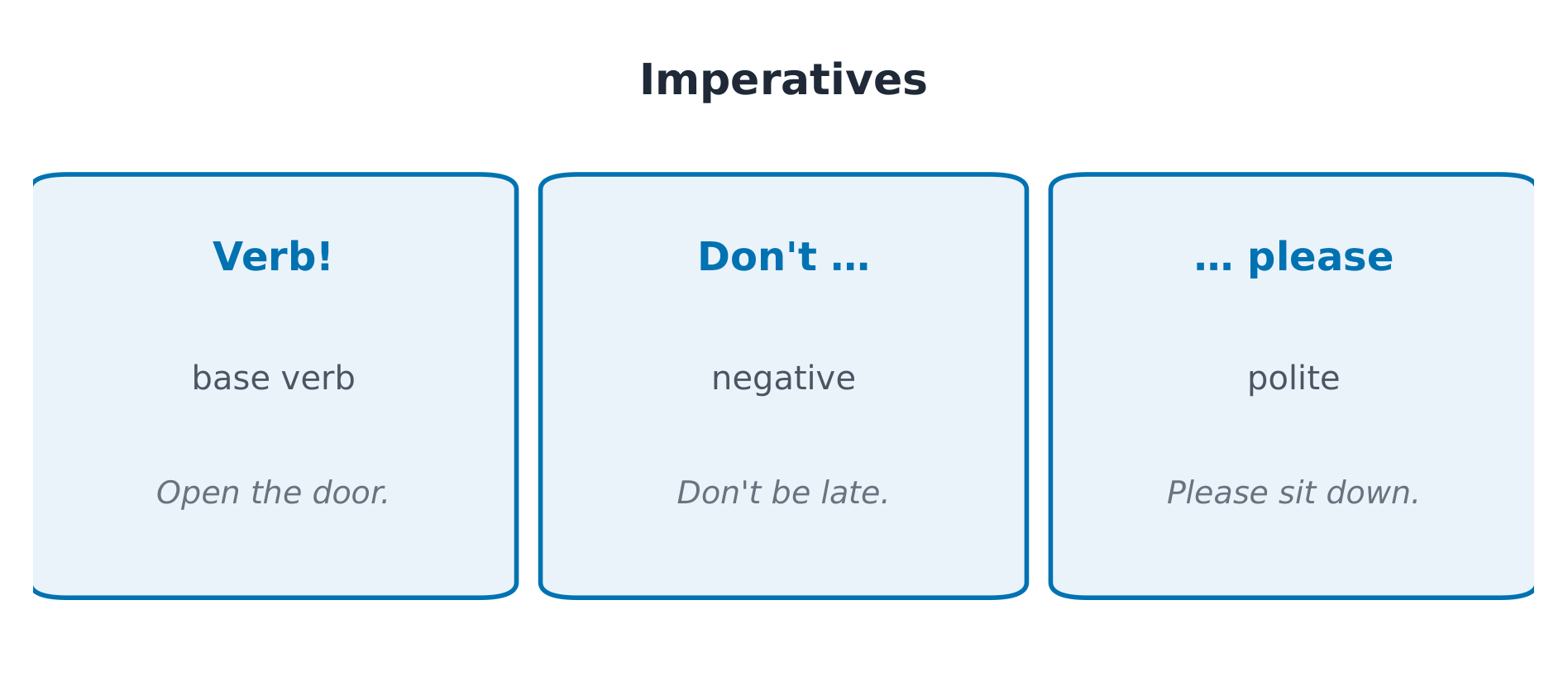 Imperatives

Verb!

base verb

Open the door.

Don't ...

negative

Don't be late.

... please

polite

Please sit down.